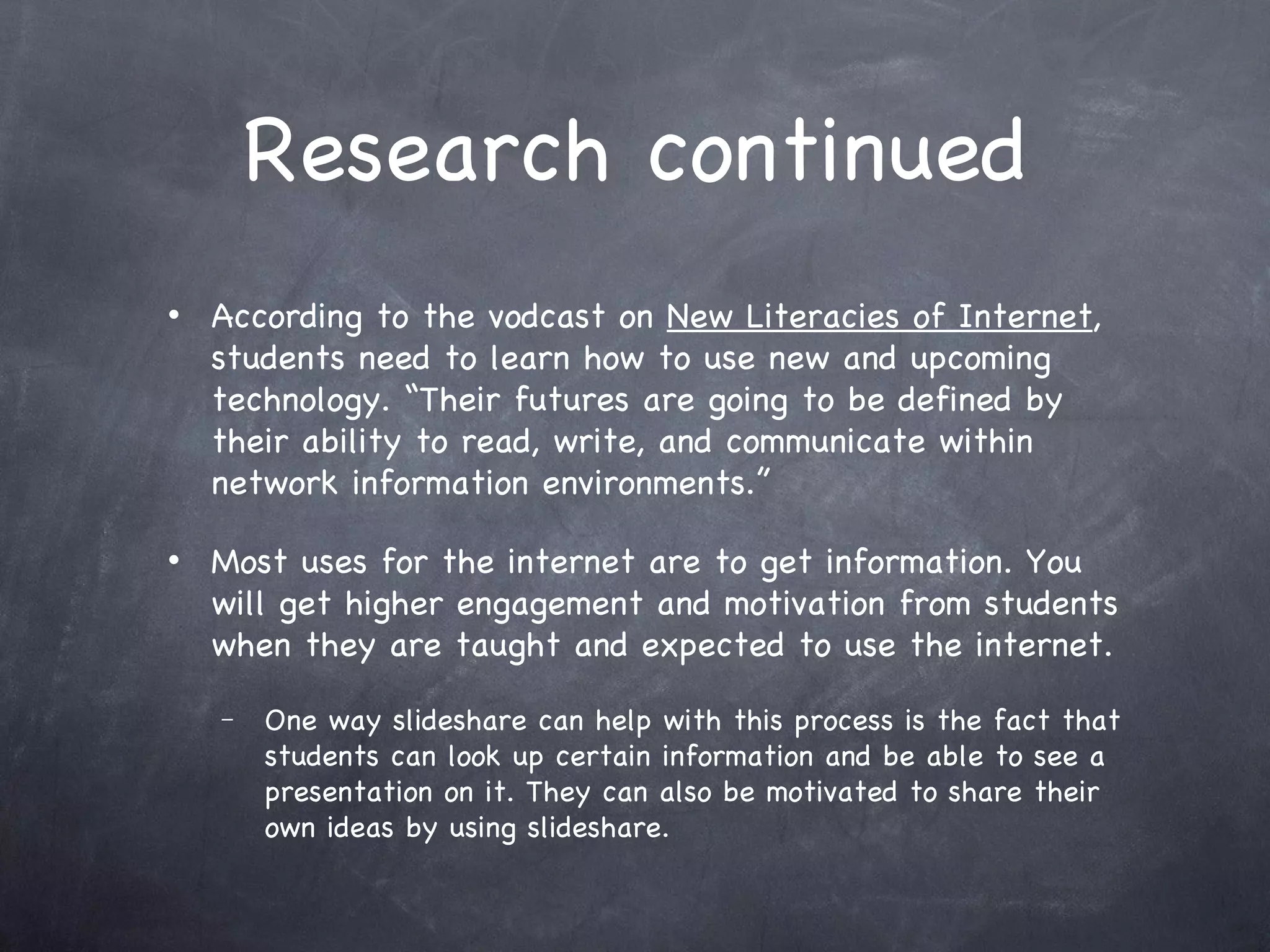 Research continued

• According to the vodcast on New Literacies of Internet, students need to learn how to use new and upcoming technology. “Their futures are going to be defined by their ability to read, write, and communicate within network information environments.”

• Most uses for the internet are to get information. You will get higher engagement and motivation from students when they are taught and expected to use the internet.

– One way slideshare can help with this process is the fact that students can look up certain information and be able to see a presentation on it. They can also be motivated to share their own ideas by using slideshare.